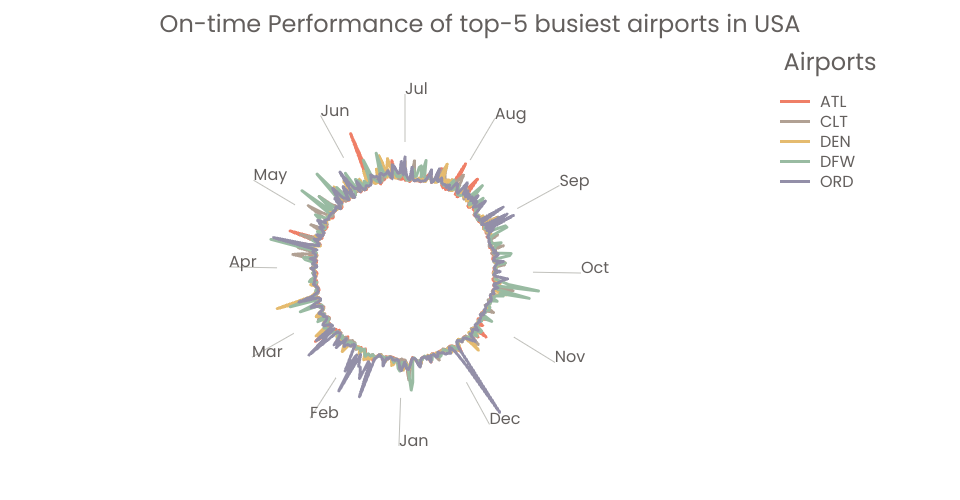 On-time Performance of top-5 busiest airports in USA

Airports
ATL
CLT
DEN
DFW
ORD

Jul
Aug
Sep
Oct
Nov
Dec
Jan
Feb
Mar
Apr
May
Jun